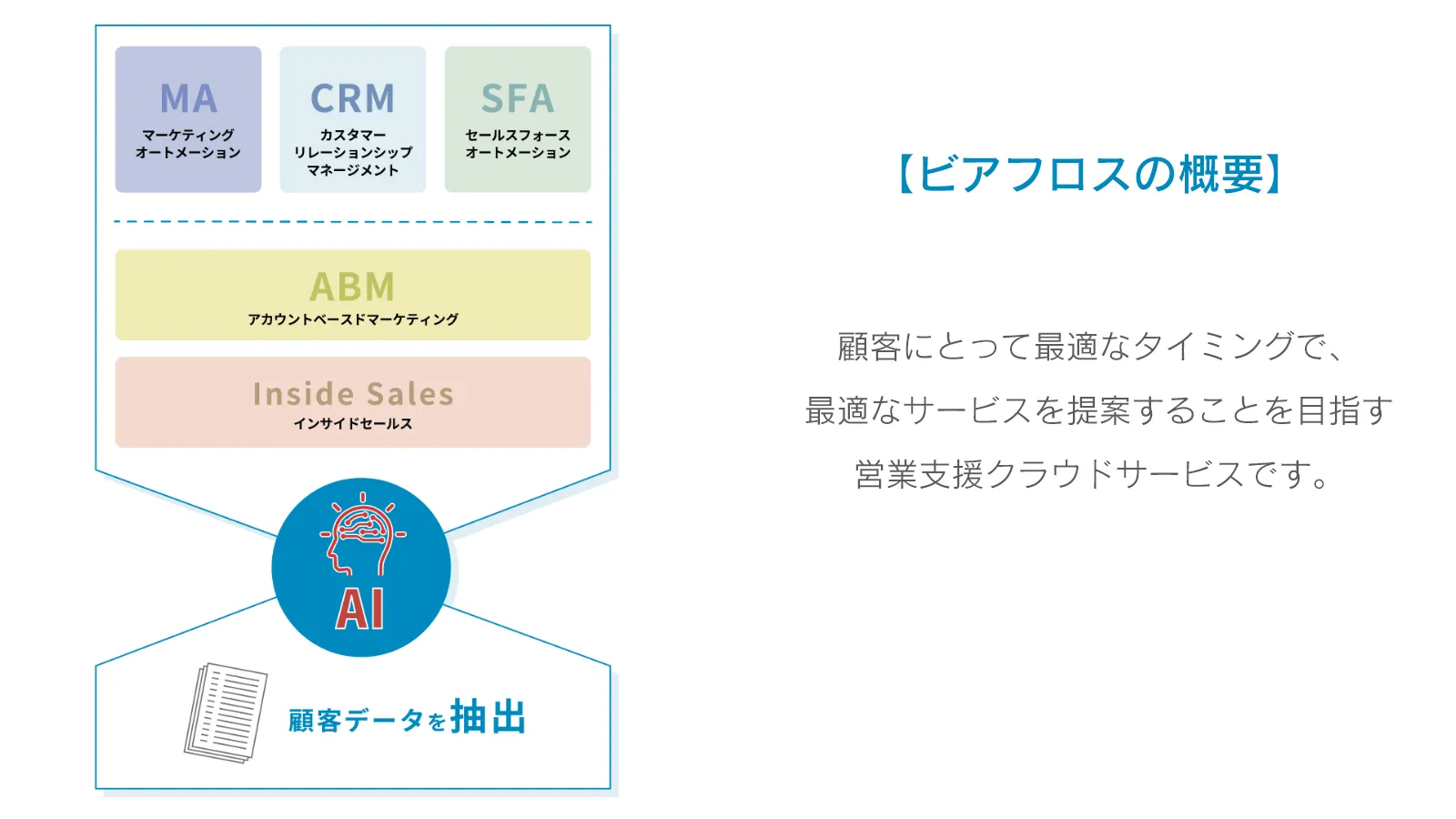 MA
マーケティング
オートメーション

CRM
カスタマー
リレーションシップ
マネージメント

SFA
セールスフォース
オートメーション

ABM
アカウントベースドマーケティング

Inside Sales
インサイドセールス

AI

顧客データを抽出

【ビアフロスの概要】

顧客にとって最適なタイミングで、
最適なサービスを提案することを目指す
営業支援クラウドサービスです。